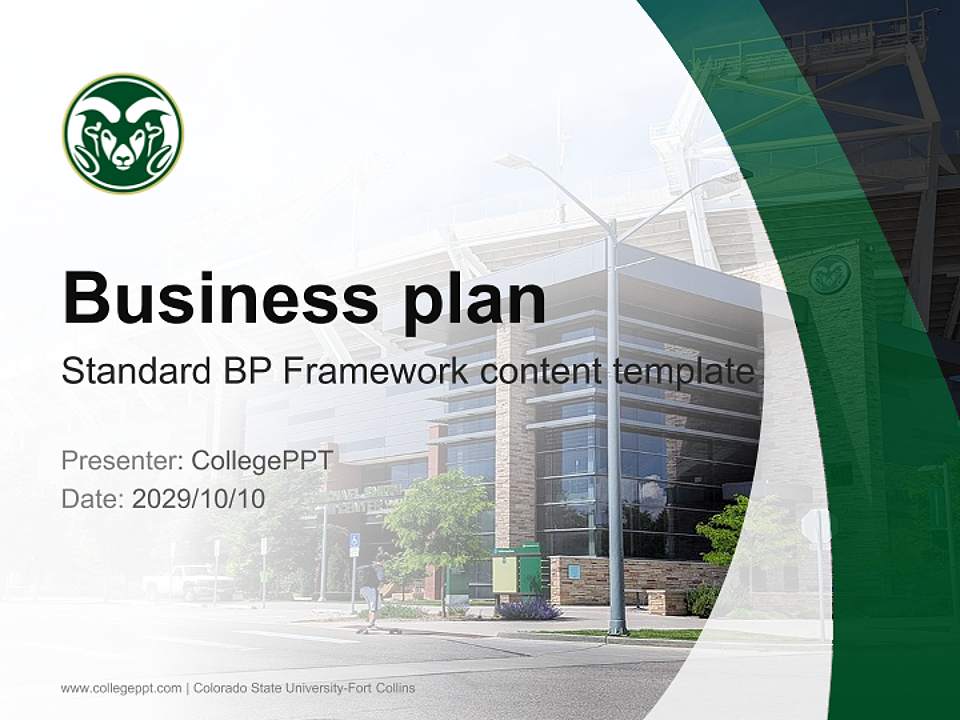 Business plan
Standard BP Framework content template

Presenter: CollegePPT
Date: 2029/10/10

www.collegeppt.com | Colorado State University-Fort Collins